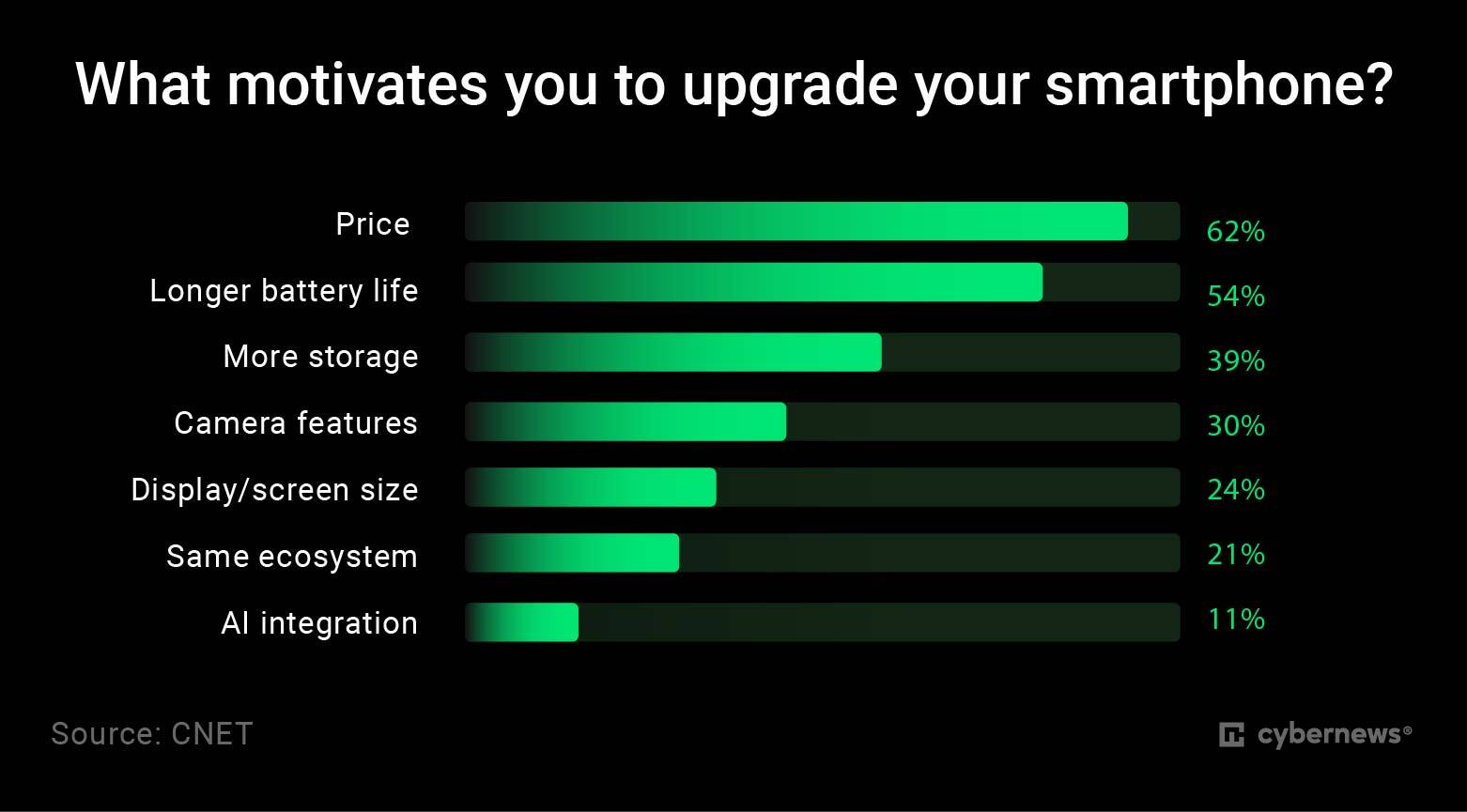 What motivates you to upgrade your smartphone?

Price 62%
Longer battery life 54%
More storage 39%
Camera features 30%
Display/screen size 24%
Same ecosystem 21%
AI integration 11%

Source: CNET

cybernews®